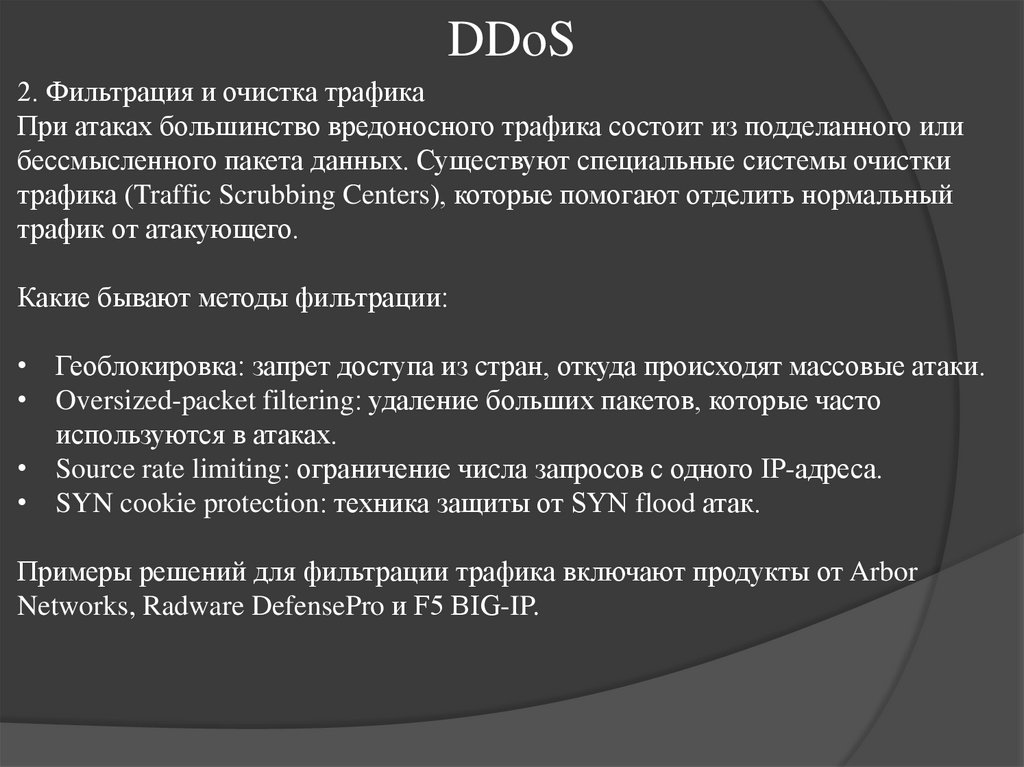 DDoS

2. Фильтрация и очистка трафика
При атаках большинство вредоносного трафика состоит из подделанного или бессмысленного пакета данных. Существуют специальные системы очистки трафика (Traffic Scrubbing Centers), которые помогают отделить нормальный трафик от атакующего.

Какие бывают методы фильтрации:

• Геоблокировка: запрет доступа из стран, откуда происходят массовые атаки.
• Oversized-packet filtering: удаление больших пакетов, которые часто используются в атаках.
• Source rate limiting: ограничение числа запросов с одного IP-адреса.
• SYN cookie protection: техника защиты от SYN flood атак.

Примеры решений для фильтрации трафика включают продукты от Arbor Networks, Radware DefensePro и F5 BIG-IP.